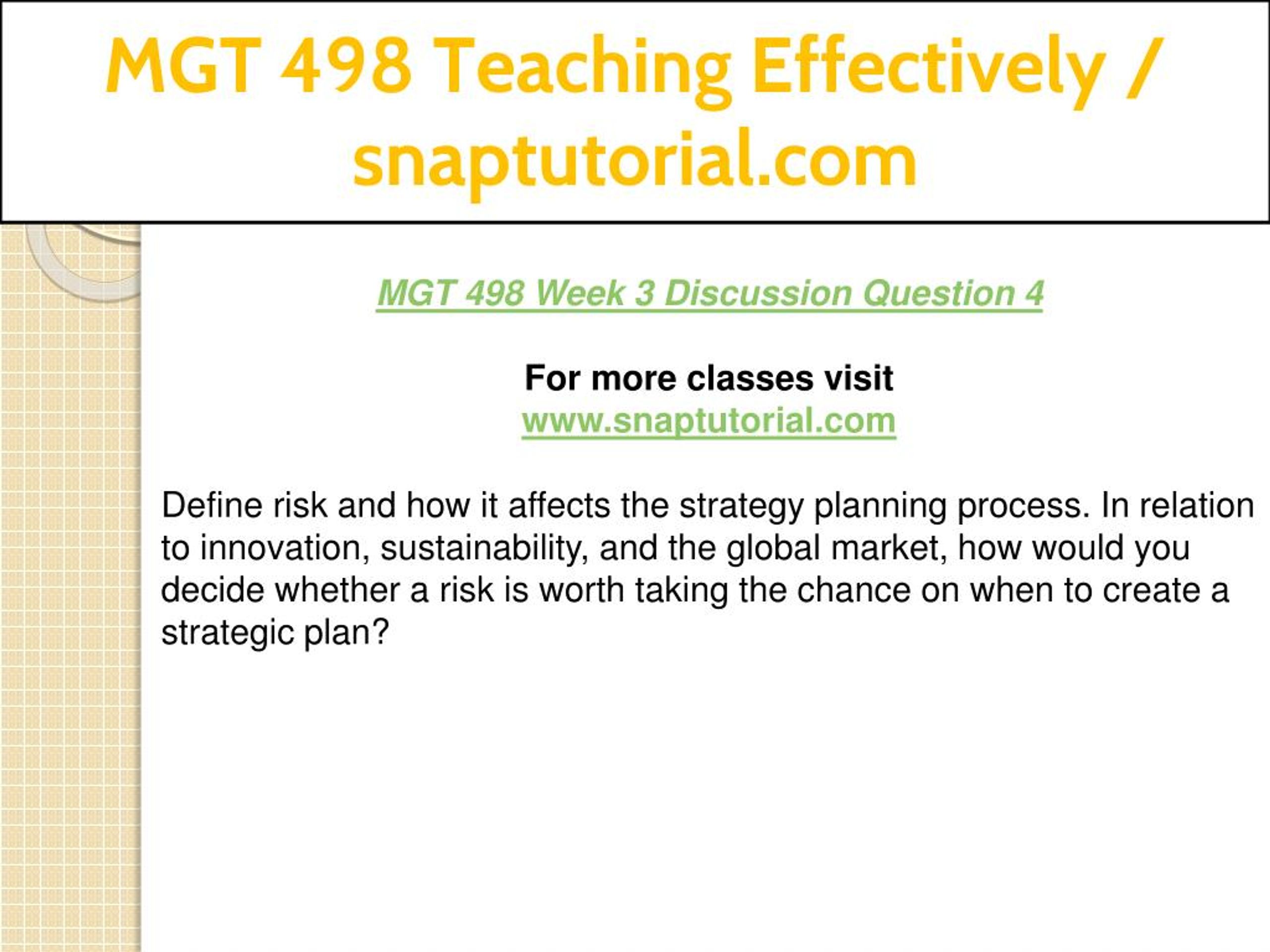 MGT 498 Teaching Effectively / snaptutorial.com

MGT 498 Week 3 Discussion Question 4

For more classes visit
www.snaptutorial.com

Define risk and how it affects the strategy planning process. In relation to innovation, sustainability, and the global market, how would you decide whether a risk is worth taking the chance on when to create a strategic plan?